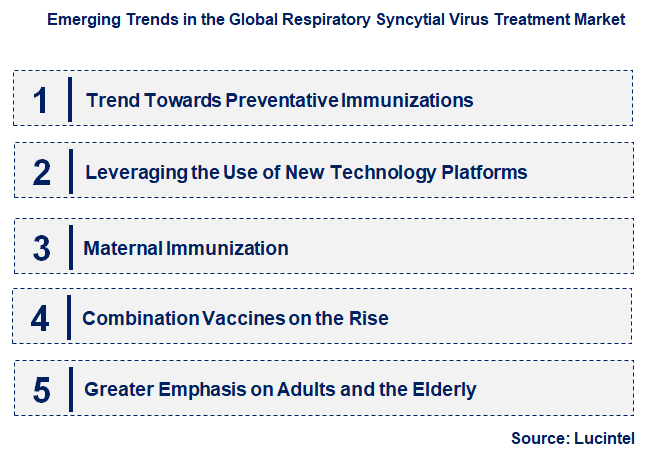 Emerging Trends in the Global Respiratory Syncytial Virus Treatment Market

1 Trend Towards Preventative Immunizations

2 Leveraging the Use of New Technology Platforms

3 Maternal Immunization

4 Combination Vaccines on the Rise

5 Greater Emphasis on Adults and the Elderly

Source: Lucintel